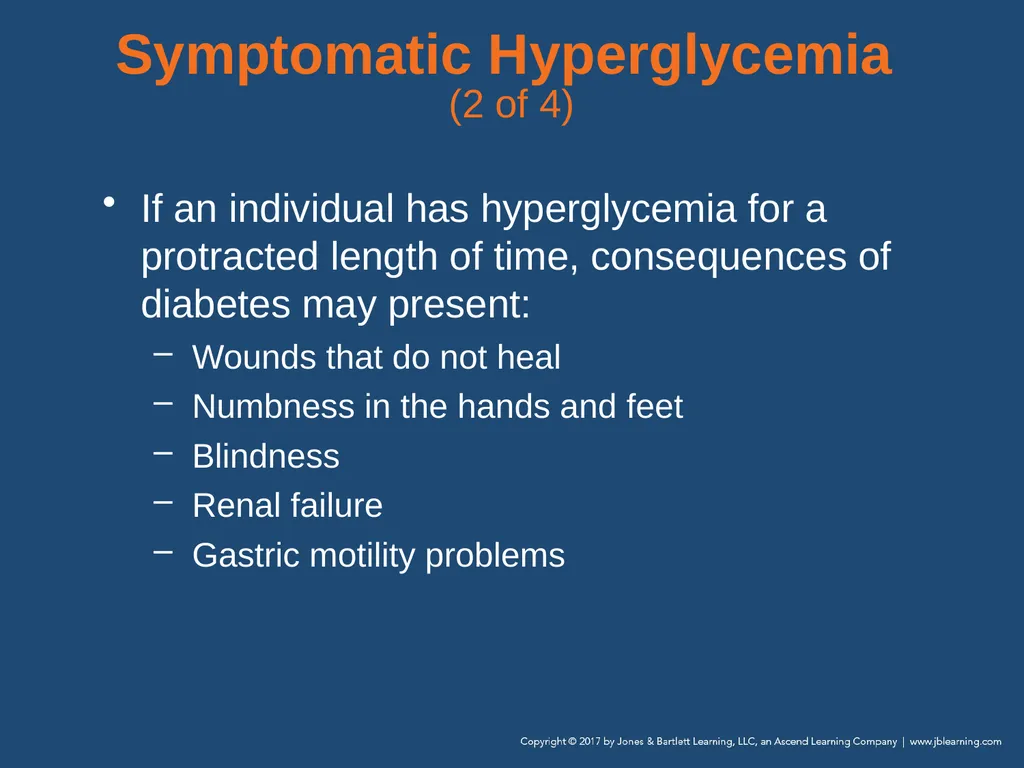 Symptomatic Hyperglycemia
(2 of 4)

• If an individual has hyperglycemia for a protracted length of time, consequences of diabetes may present:
– Wounds that do not heal
– Numbness in the hands and feet
– Blindness
– Renal failure
– Gastric motility problems

Copyright © 2017 by Jones & Bartlett Learning, LLC, an Ascend Learning Company | www.jblearning.com